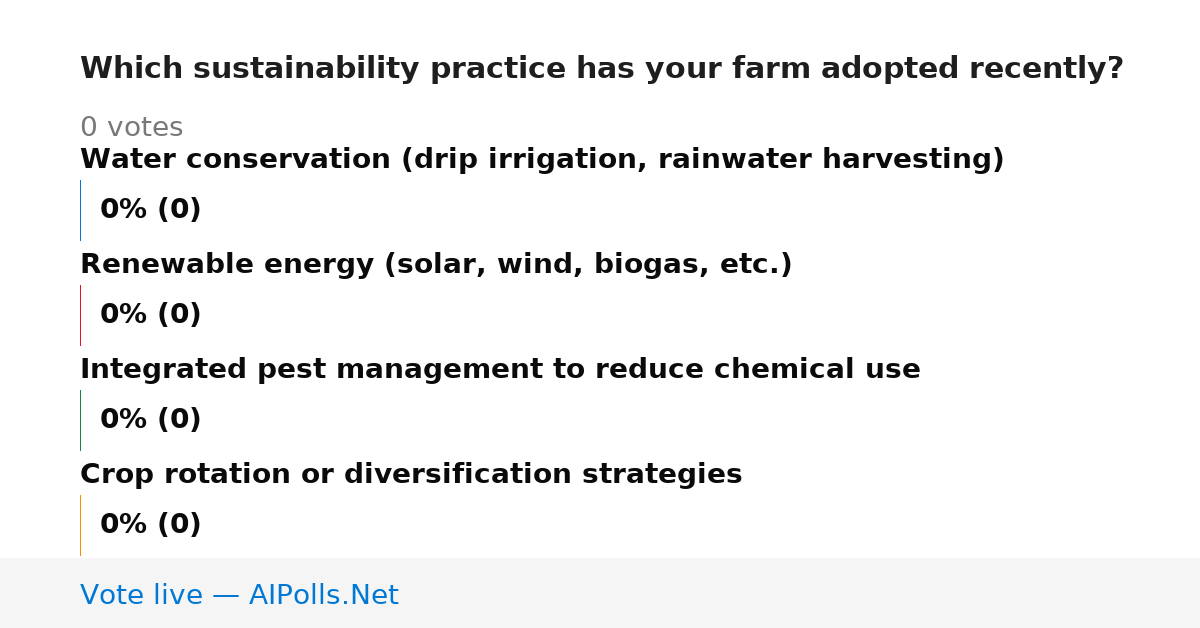 Which sustainability practice has your farm adopted recently?

0 votes

Water conservation (drip irrigation, rainwater harvesting)

0% (0)

Renewable energy (solar, wind, biogas, etc.)

0% (0)

Integrated pest management to reduce chemical use

0% (0)

Crop rotation or diversification strategies

0% (0)

Vote live — AIPolls.Net